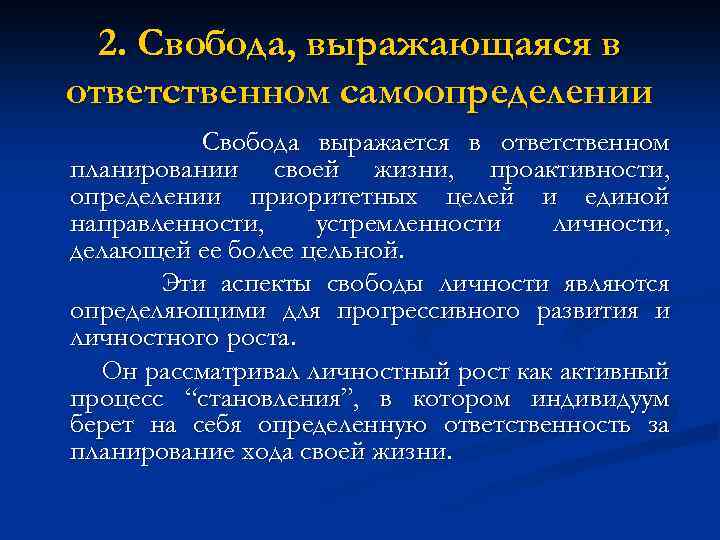 2. Свобода, выражающаяся в ответственном самоопределении

Свобода выражается в ответственном планировании своей жизни, проактивности, определении приоритетных целей и единой направленности, устремленности личности, делающей ее более цельной.

Эти аспекты свободы личности являются определяющими для прогрессивного развития и личностного роста.

Он рассматривал личностный рост как активный процесс “становления”, в котором индивидуум берет на себя определенную ответственность за планирование хода своей жизни.